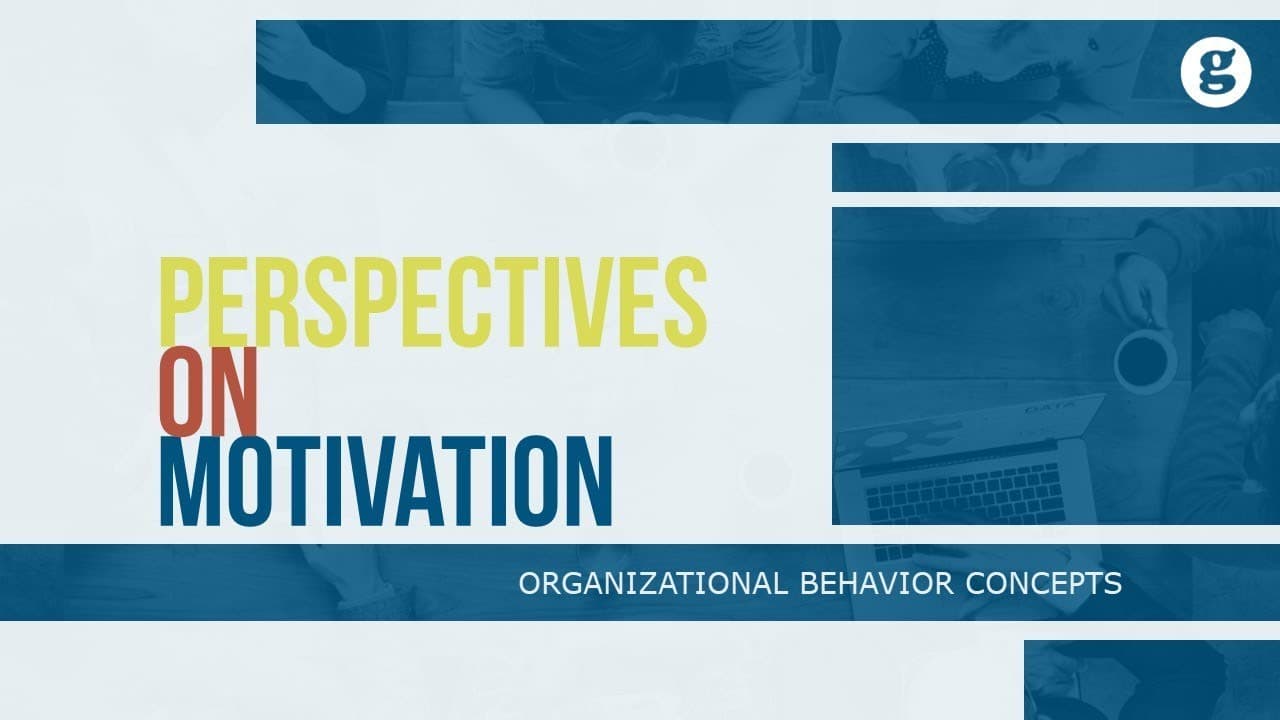 g

PERSPECTIVES
ON
MOTIVATION

ORGANIZATIONAL BEHAVIOR CONCEPTS